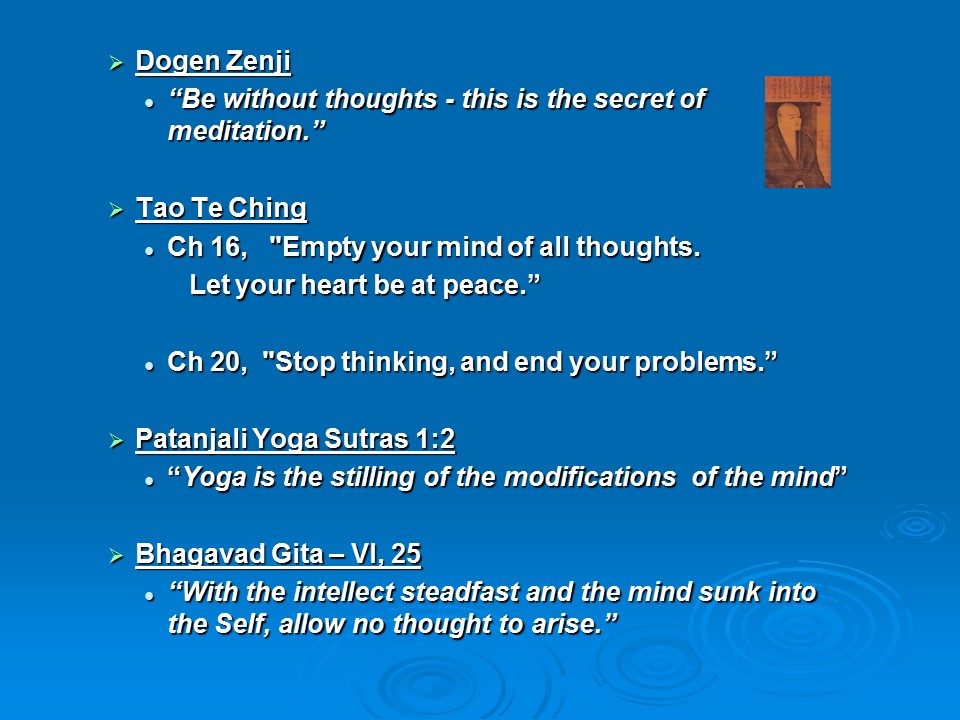 Dogen Zenji

“Be without thoughts - this is the secret of meditation.”

Tao Te Ching

Ch 16, "Empty your mind of all thoughts.
Let your heart be at peace.”

Ch 20, "Stop thinking, and end your problems.”

Patanjali Yoga Sutras 1:2

“Yoga is the stilling of the modifications of the mind”

Bhagavad Gita – VI, 25

“With the intellect steadfast and the mind sunk into the Self, allow no thought to arise.”